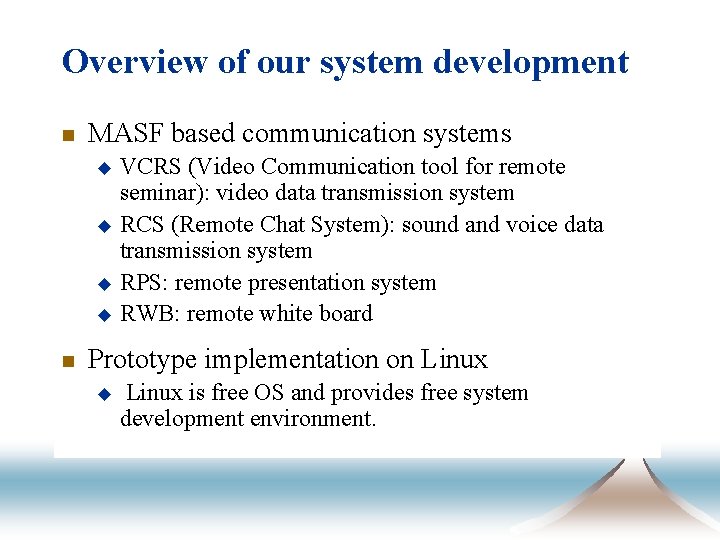 Overview of our system development

■ MASF based communication systems

◆ VCRS (Video Communication tool for remote seminar): video data transmission system

◆ RCS (Remote Chat System): sound and voice data transmission system

◆ RPS: remote presentation system

◆ RWB: remote white board

■ Prototype implementation on Linux

◆ Linux is free OS and provides free system development environment.